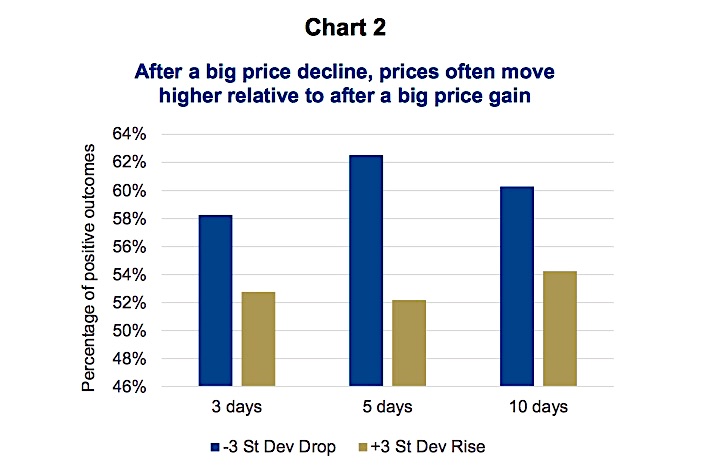 Chart 2

After a big price decline, prices often move higher relative to after a big price gain

Percentage of positive outcomes

64%
62%
60%
58%
56%
54%
52%
50%
48%
46%

3 days
5 days
10 days

-3 St Dev Drop
+3 St Dev Rise